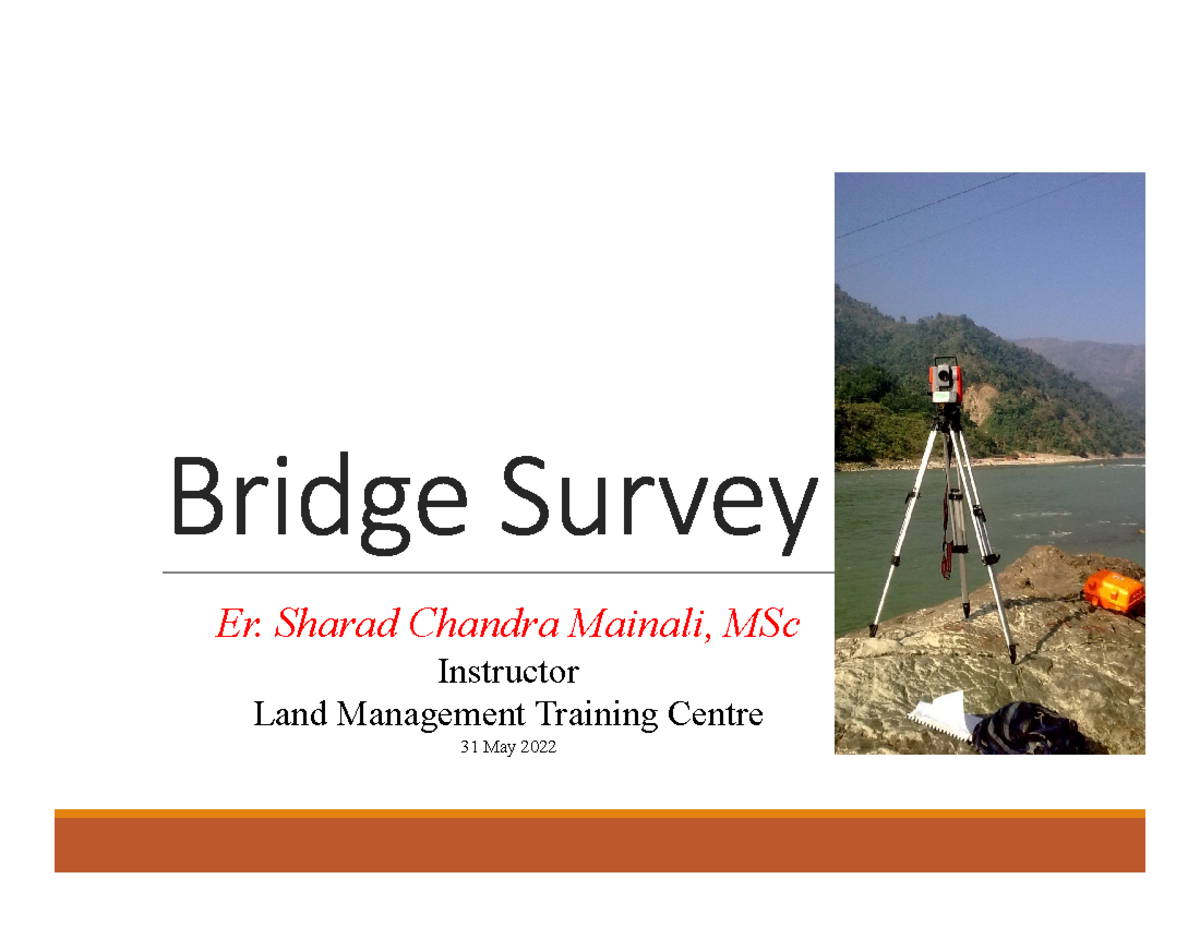 Bridge Survey

Er. Sharad Chandra Mainali, MSc

Instructor

Land Management Training Centre

31 May 2022